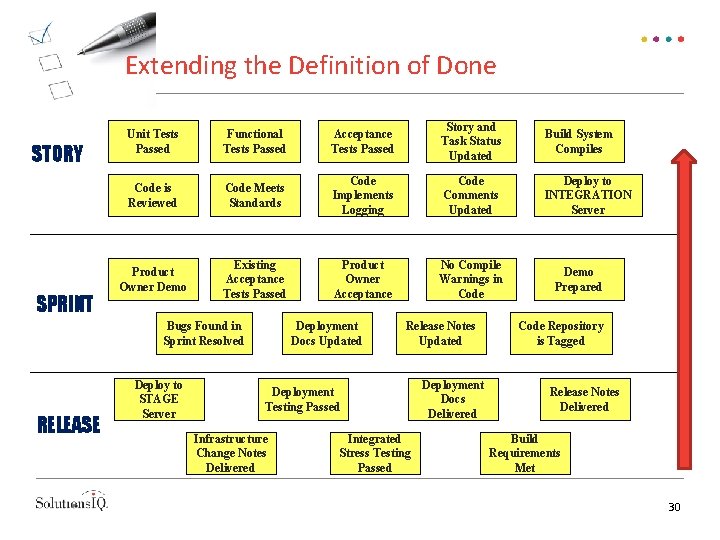 Extending the Definition of Done

STORY

Unit Tests Passed

Functional Tests Passed

Acceptance Tests Passed

Story and Task Status Updated

Build System Compiles

Code is Reviewed

Code Meets Standards

Code Implements Logging

Code Comments Updated

Deploy to INTEGRATION Server

SPRINT

Product Owner Demo

Existing Acceptance Tests Passed

Product Owner Acceptance

No Compile Warnings in Code

Demo Prepared

Bugs Found in Sprint Resolved

Deployment Docs Updated

Release Notes Updated

Code Repository is Tagged

RELEASE

Deploy to STAGE Server

Deployment Testing Passed

Deployment Docs Delivered

Release Notes Delivered

Infrastructure Change Notes Delivered

Integrated Stress Testing Passed

Build Requirements Met

SolutionsIQ

30